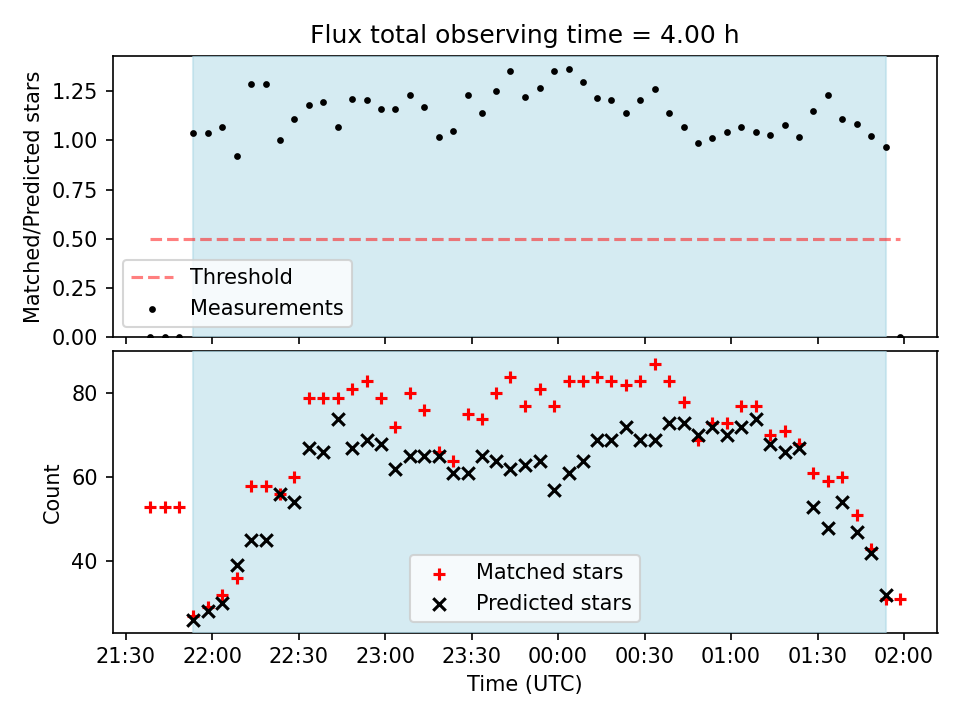 Flux total observing time = 4.00 h

Matched/Predicted stars

1.25
1.00
0.75
0.50
0.25
0.00

Threshold
Measurements

Count

80
60
40

Matched stars
Predicted stars

21:30 22:00 22:30 23:00 23:30 00:00 00:30 01:00 01:30 02:00

Time (UTC)